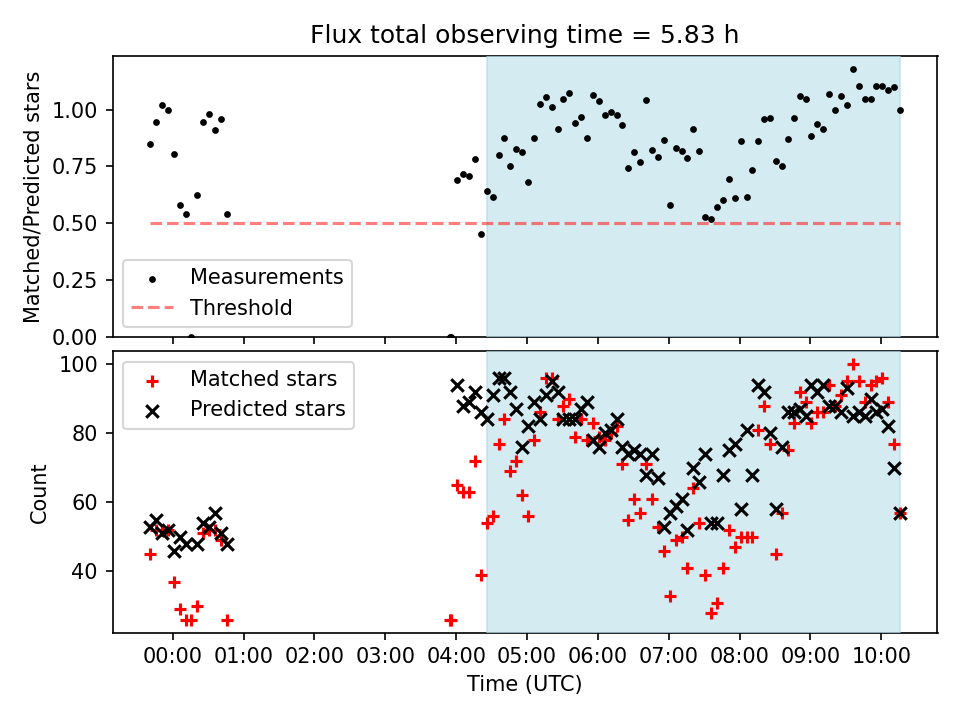 Flux total observing time = 5.83 h

Matched/Predicted stars

1.00
0.75
0.50
0.25
0.00

Measurements
Threshold

Count

100
80
60
40

Matched stars
Predicted stars

00:00 01:00 02:00 03:00 04:00 05:00 06:00 07:00 08:00 09:00 10:00

Time (UTC)